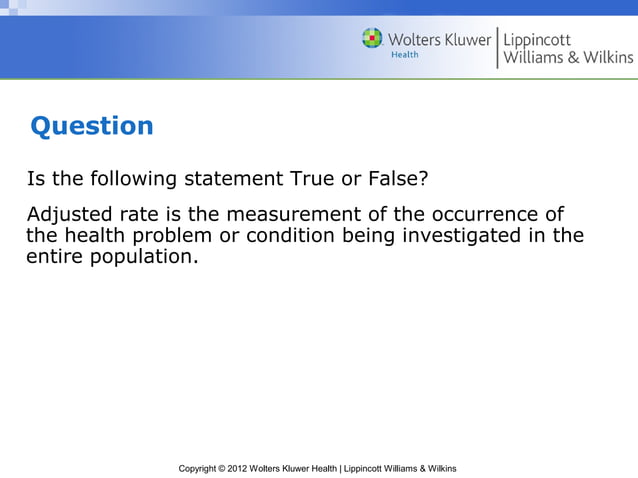 Wolters Kluwer
Health
Lippincott
Williams & Wilkins

Question

Is the following statement True or False?

Adjusted rate is the measurement of the occurrence of the health problem or condition being investigated in the entire population.

Copyright © 2012 Wolters Kluwer Health | Lippincott Williams & Wilkins